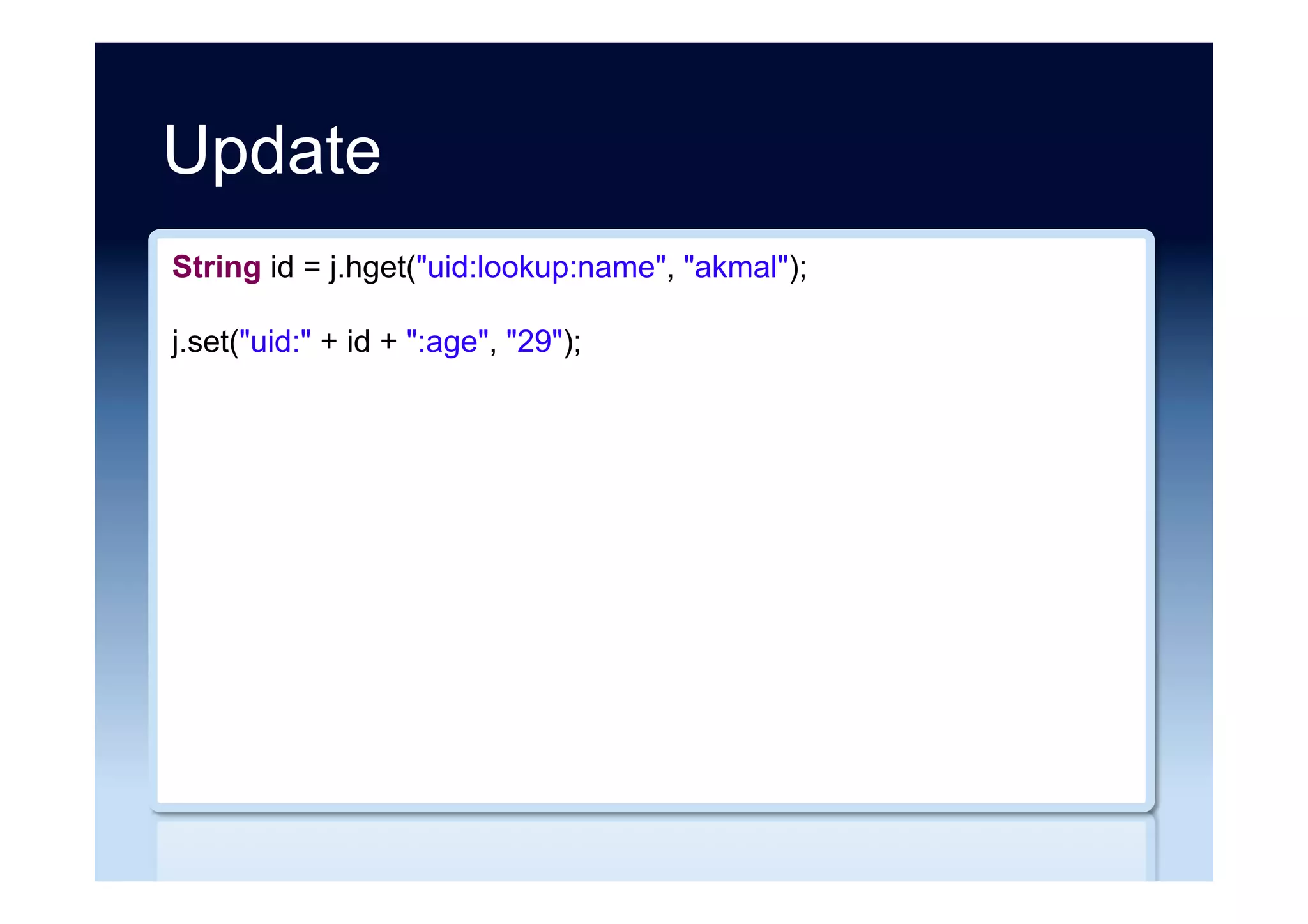 Update

String id = j.hget("uid:lookup:name", "akmal");

j.set("uid:" + id + ":age", "29");